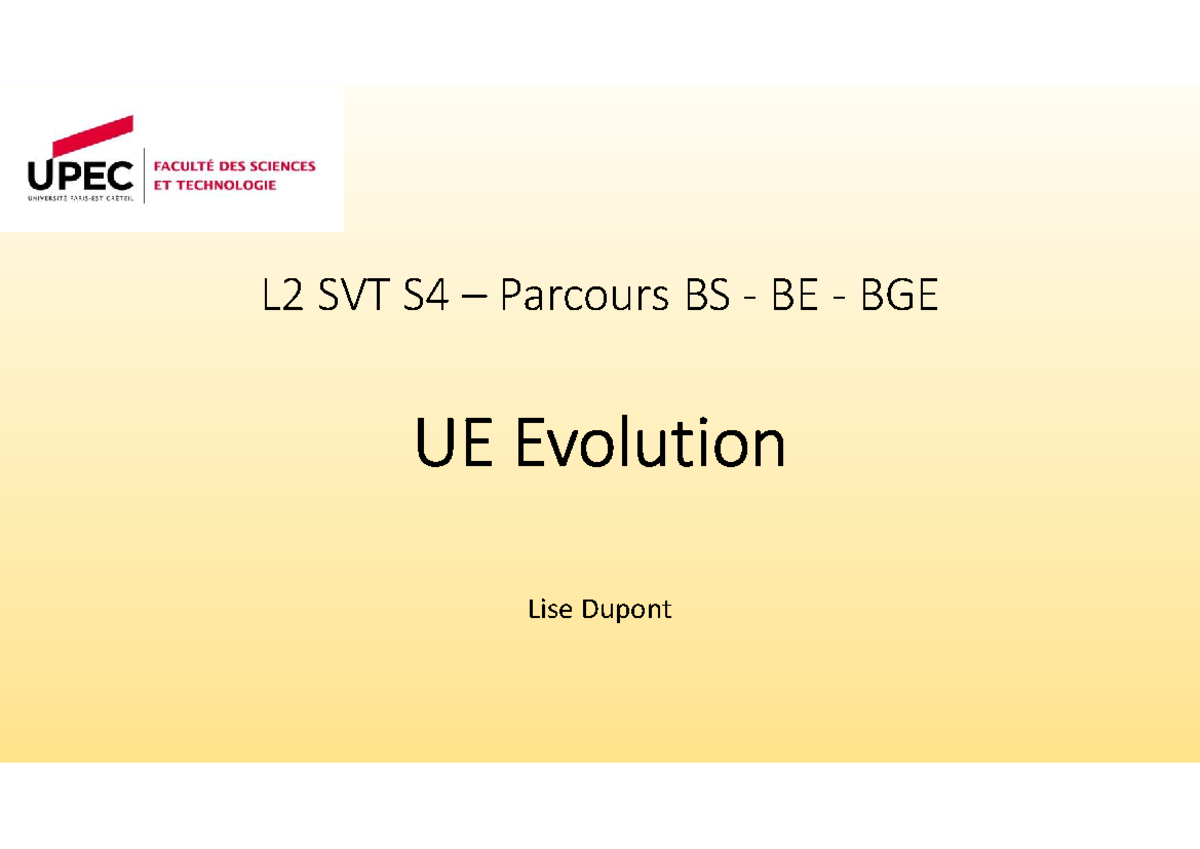 UPEC
UNIVERSITÉ PARIS-EST CRÉTEIL
FACULTÉ DES SCIENCES ET TECHNOLOGIE

L2 SVT S4 – Parcours BS - BE - BGE

UE Evolution

Lise Dupont